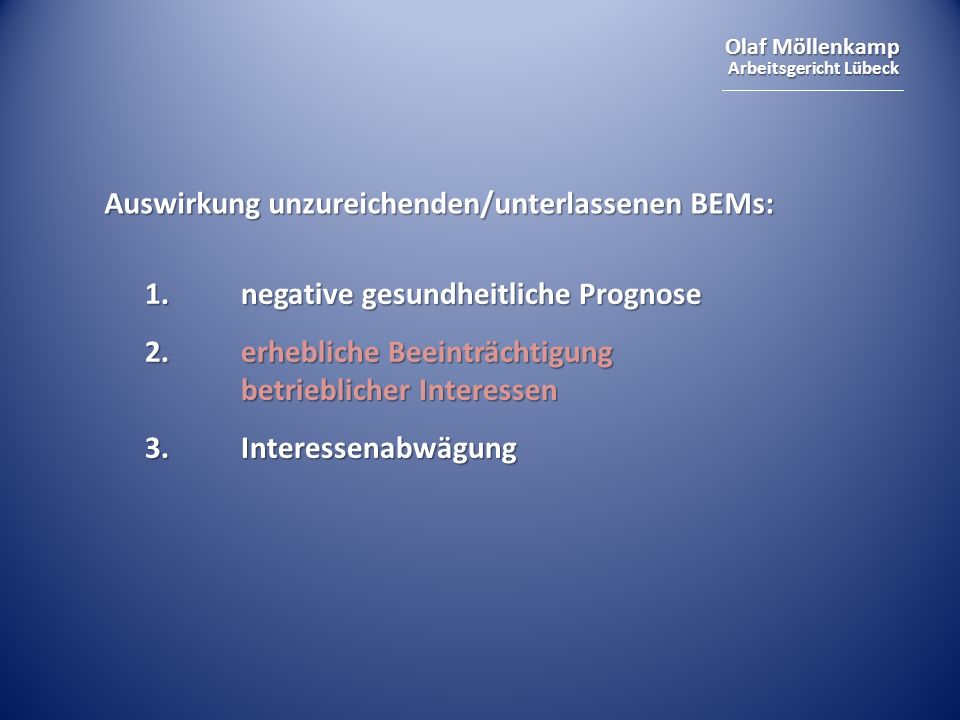 Olaf Möllenkamp
Arbeitsgericht Lübeck

Auswirkung unzureichenden/unterlassenen BEMs:

1. negative gesundheitliche Prognose

2. erhebliche Beeinträchtigung betrieblicher Interessen

3. Interessenabwägung